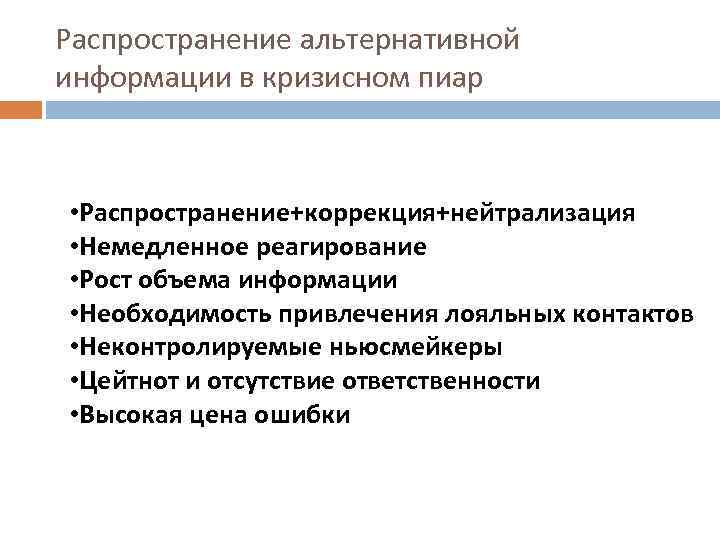 Распространение альтернативной информации в кризисном пиар

•Распространение+коррекция+нейтрализация
•Немедленное реагирование
•Рост объема информации
•Необходимость привлечения лояльных контактов
•Неконтролируемые ньюсмейкеры
•Цейтнот и отсутствие ответственности
•Высокая цена ошибки